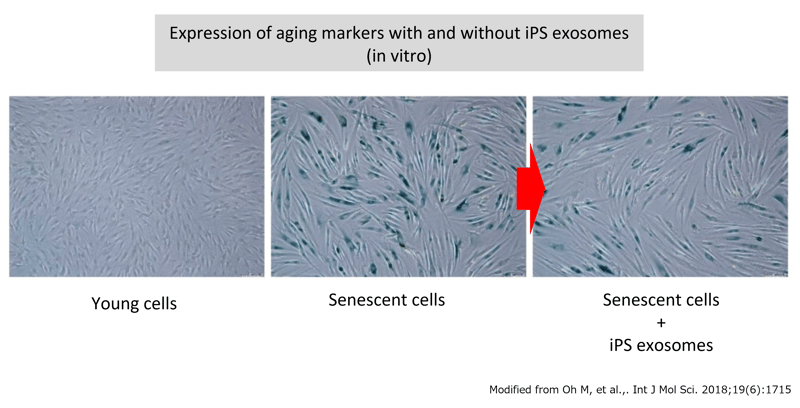 Expression of aging markers with and without iPS exosomes (in vitro)

Young cells

Senescent cells

Senescent cells
+
iPS exosomes

Modified from Oh M, et al.,. Int J Mol Sci. 2018;19(6):1715